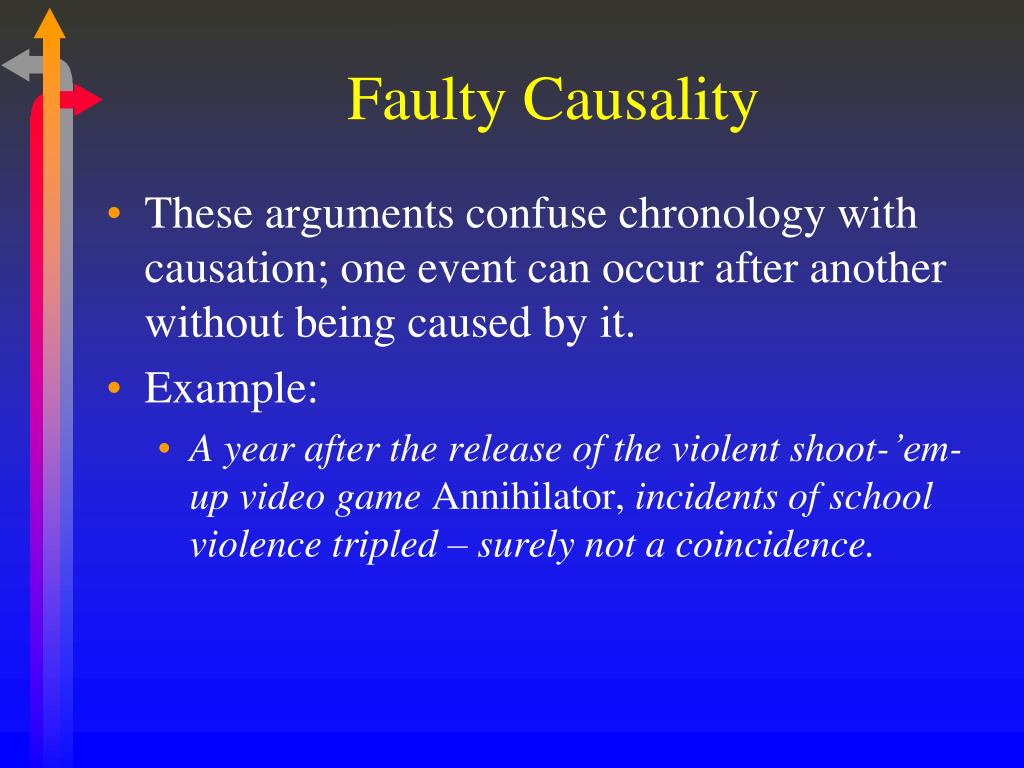 Faulty Causality

• These arguments confuse chronology with causation; one event can occur after another without being caused by it.
• Example:
  • A year after the release of the violent shoot-’em-up video game Annihilator, incidents of school violence tripled – surely not a coincidence.